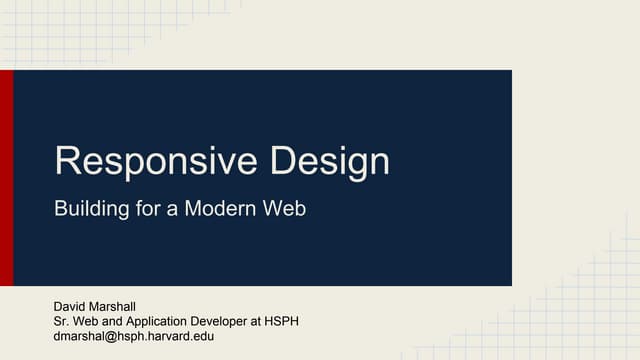 Responsive Design

Building for a Modern Web

David Marshall
Sr. Web and Application Developer at HSPH
dmarshal@hsph.harvard.edu